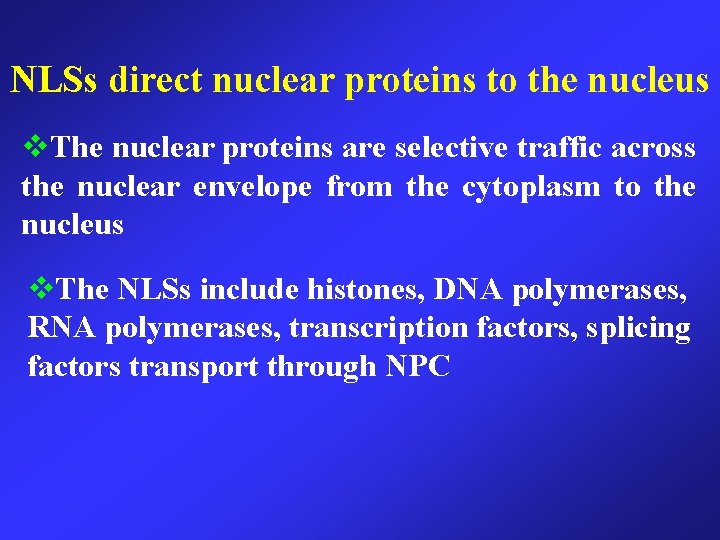 NLSs direct nuclear proteins to the nucleus

❖The nuclear proteins are selective traffic across the nuclear envelope from the cytoplasm to the nucleus

❖The NLSs include histones, DNA polymerases, RNA polymerases, transcription factors, splicing factors transport through NPC